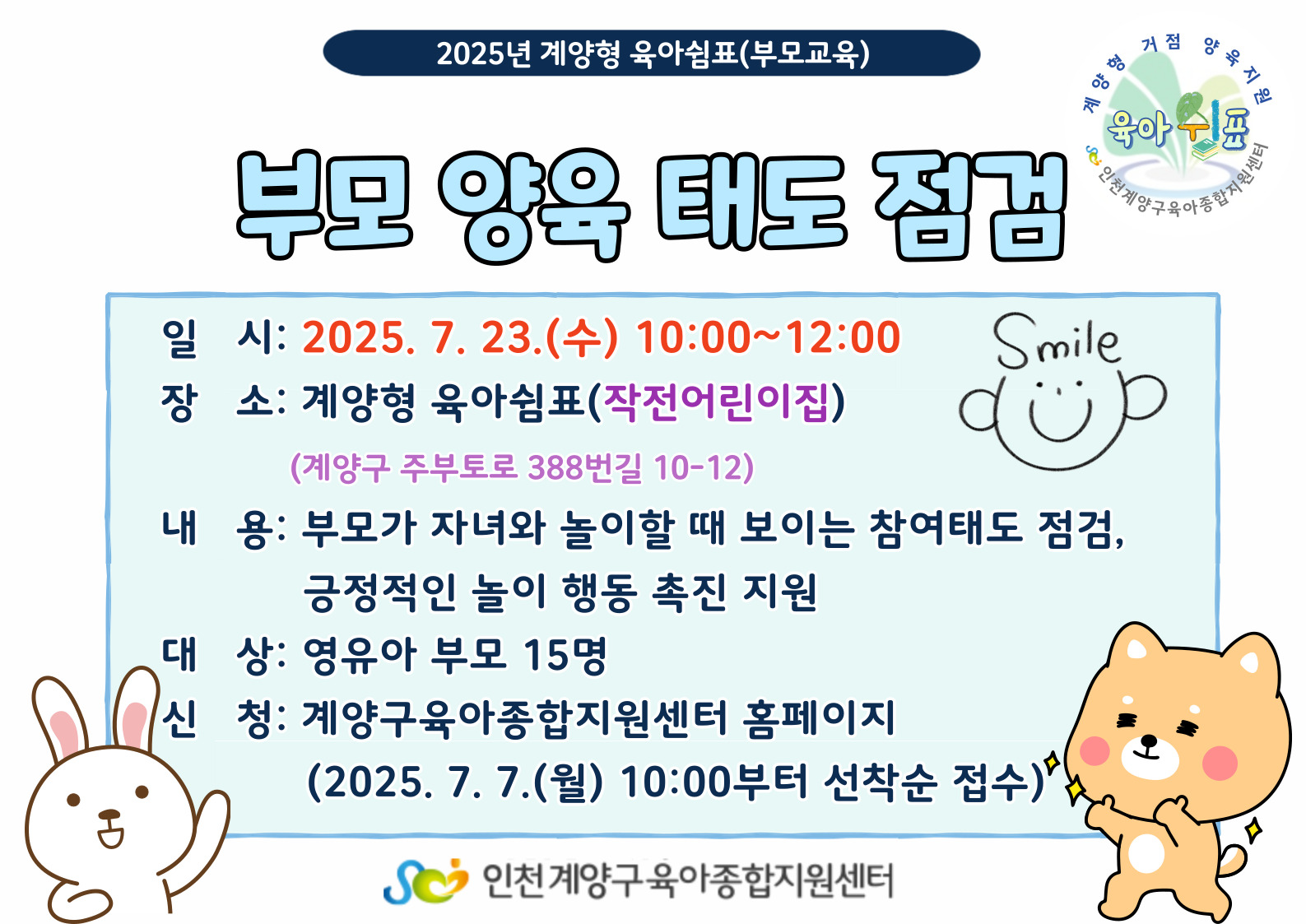 2025년 계양형 육아쉼표(부모교육)

계양형 거점 양육지원
육아쉼표
인천계양구육아종합지원센터

부모 양육 태도 점검

일 시: 2025. 7. 23.(수) 10:00~12:00

Smile

장 소: 계양형 육아쉼표(작전어린이집)
(계양구 주부토로 388번길 10-12)

내 용: 부모가 자녀와 놀이할 때 보이는 참여태도 점검, 긍정적인 놀이 행동 촉진 지원

대 상: 영유아 부모 15명

신 청: 계양구육아종합지원센터 홈페이지
(2025. 7. 7.(월) 10:00부터 선착순 접수)

인천계양구육아종합지원센터